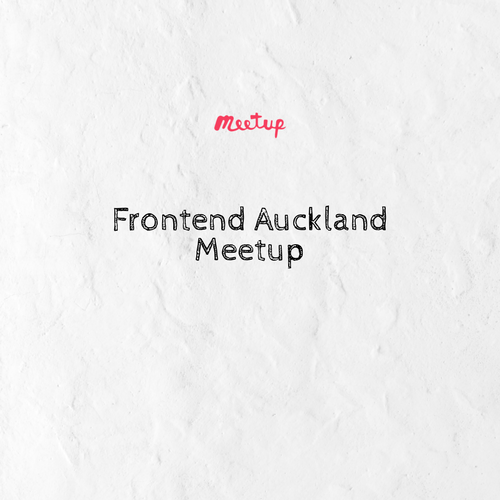 Meetup

Frontend Auckland Meetup